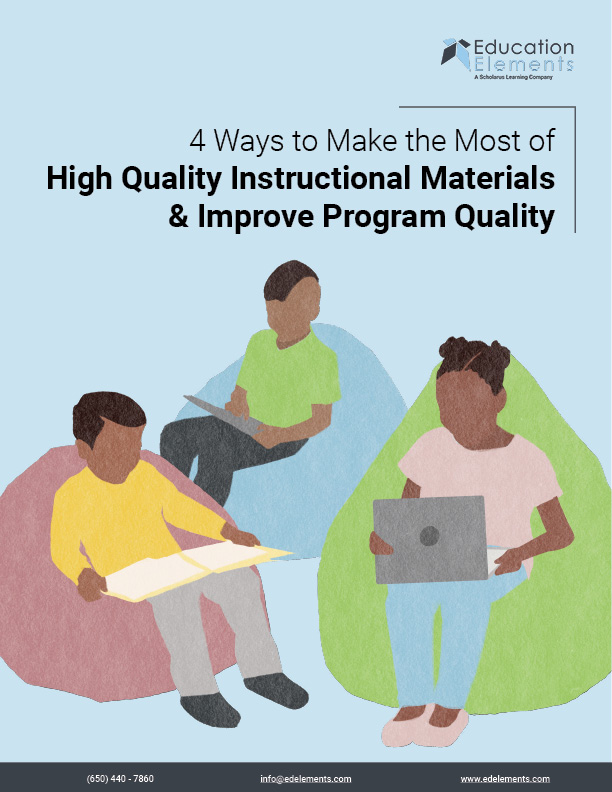 Education Elements
A Scholarus Learning Company

4 Ways to Make the Most of
High Quality Instructional Materials & Improve Program Quality

(650) 440 - 7860 info@edelements.com www.edelements.com